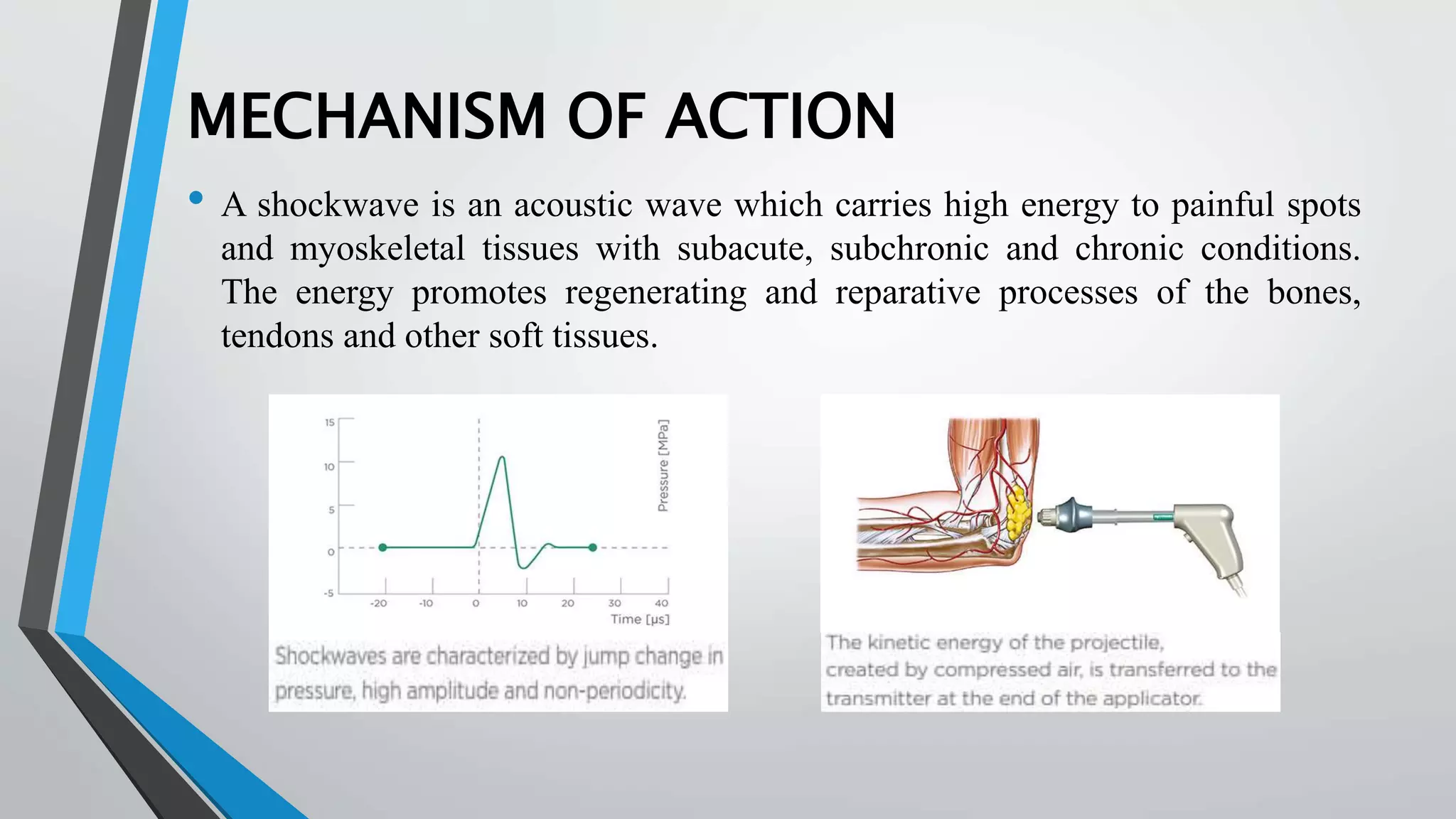 MECHANISM OF ACTION

• A shockwave is an acoustic wave which carries high energy to painful spots and myoskeletal tissues with subacute, subchronic and chronic conditions. The energy promotes regenerating and reparative processes of the bones, tendons and other soft tissues.

15
10
5
0
-5
-20 -10 0 10 20 30 40
Time [μs]
Pressure [MPa]

Shockwaves are characterized by jump change in pressure, high amplitude and non-periodicity.

The kinetic energy of the projectile, created by compressed air, is transferred to the transmitter at the end of the applicator.